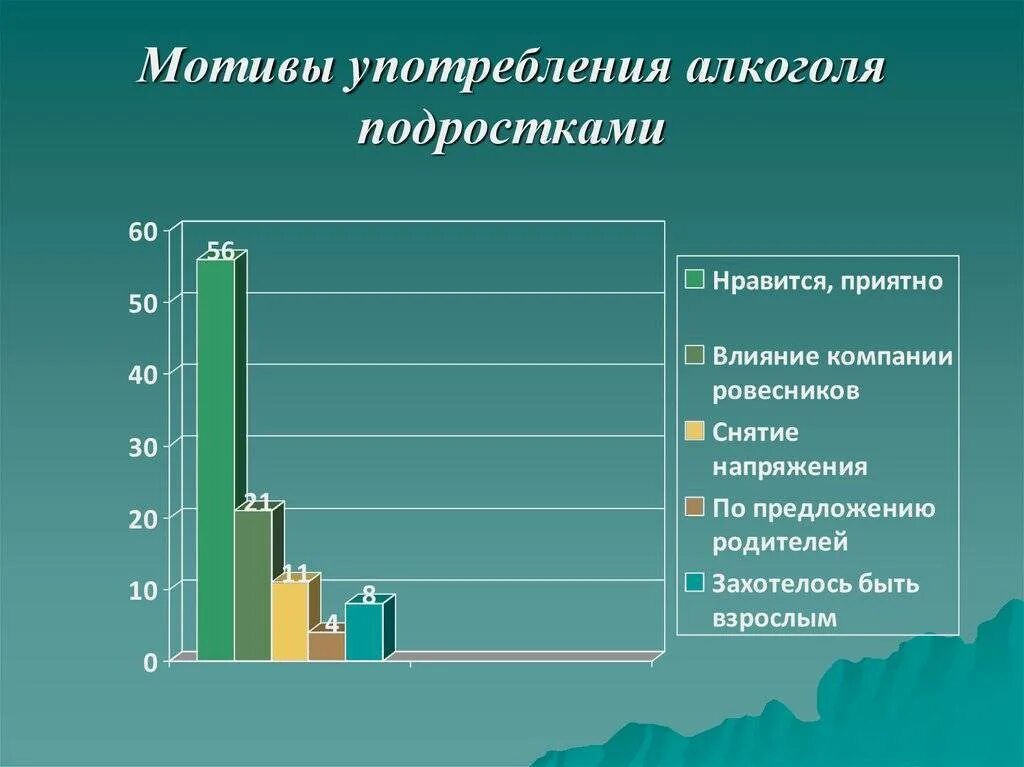 Мотивы употребления алкоголя подростками

60
50
40
30
20
10
0

56
21
11
4
8

Нравится, приятно
Влияние компании ровесников
Снятие напряжения
По предложению родителей
Захотелось быть взрослым